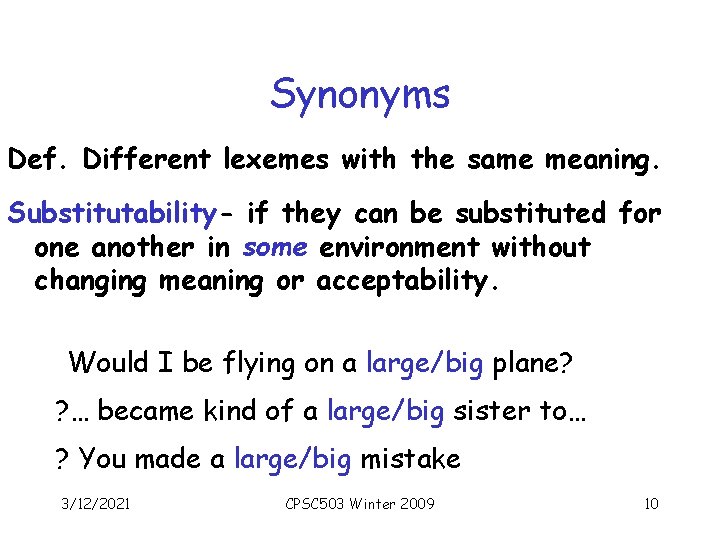 Synonyms

Def. Different lexemes with the same meaning.

Substitutability- if they can be substituted for one another in some environment without changing meaning or acceptability.

Would I be flying on a large/big plane?

?… became kind of a large/big sister to…

? You made a large/big mistake

3/12/2021 CPSC503 Winter 2009 10